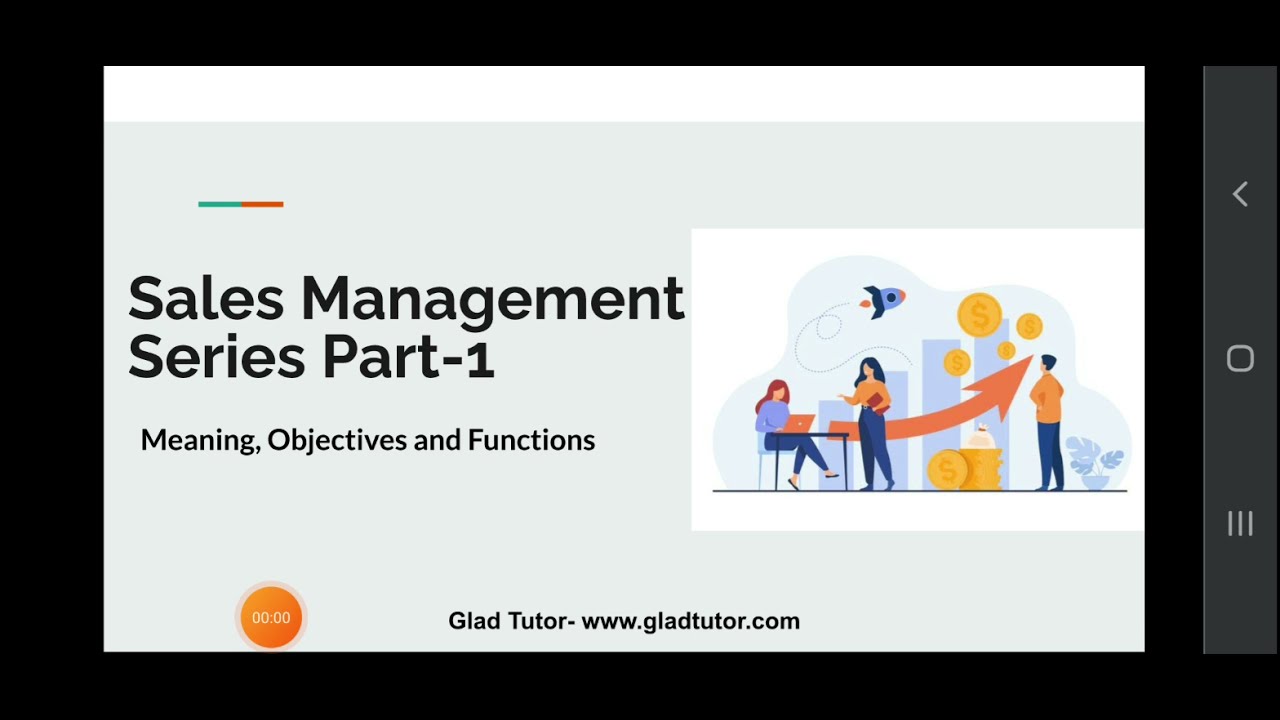 Sales Management Series Part-1

Meaning, Objectives and Functions

00:00

Glad Tutor- www.gladtutor.com